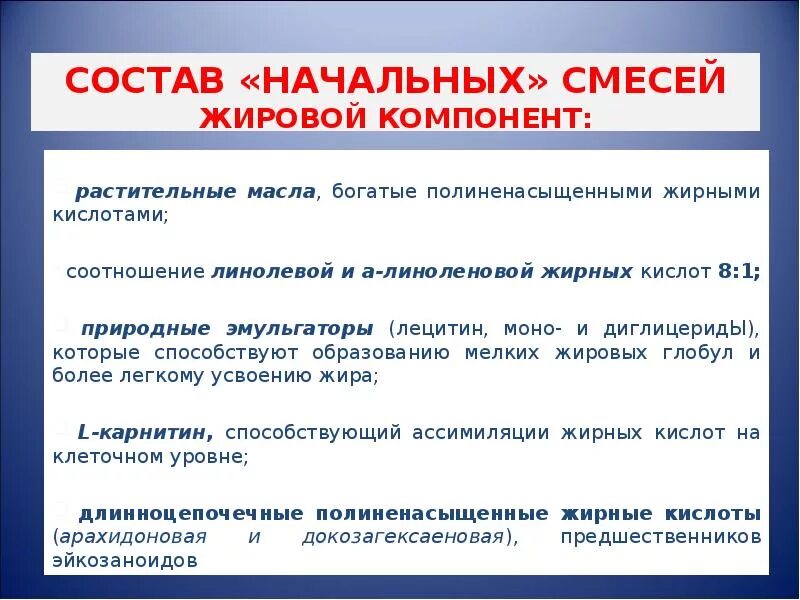 СОСТАВ «НАЧАЛЬНЫХ» СМЕСЕЙ
ЖИРОВОЙ КОМПОНЕНТ:

растительные масла, богатые полиненасыщенными жирными кислотами;

соотношение линолевой и а-линоленовой жирных кислот 8:1;

природные эмульгаторы (лецитин, моно- и диглицеридЫ), которые способствуют образованию мелких жировых глобул и более легкому усвоению жира;

L-карнитин, способствующий ассимиляции жирных кислот на клеточном уровне;

длинноцепочечные полиненасыщенные жирные кислоты (арахидоновая и докозагексаеновая), предшественников эйкозаноидов